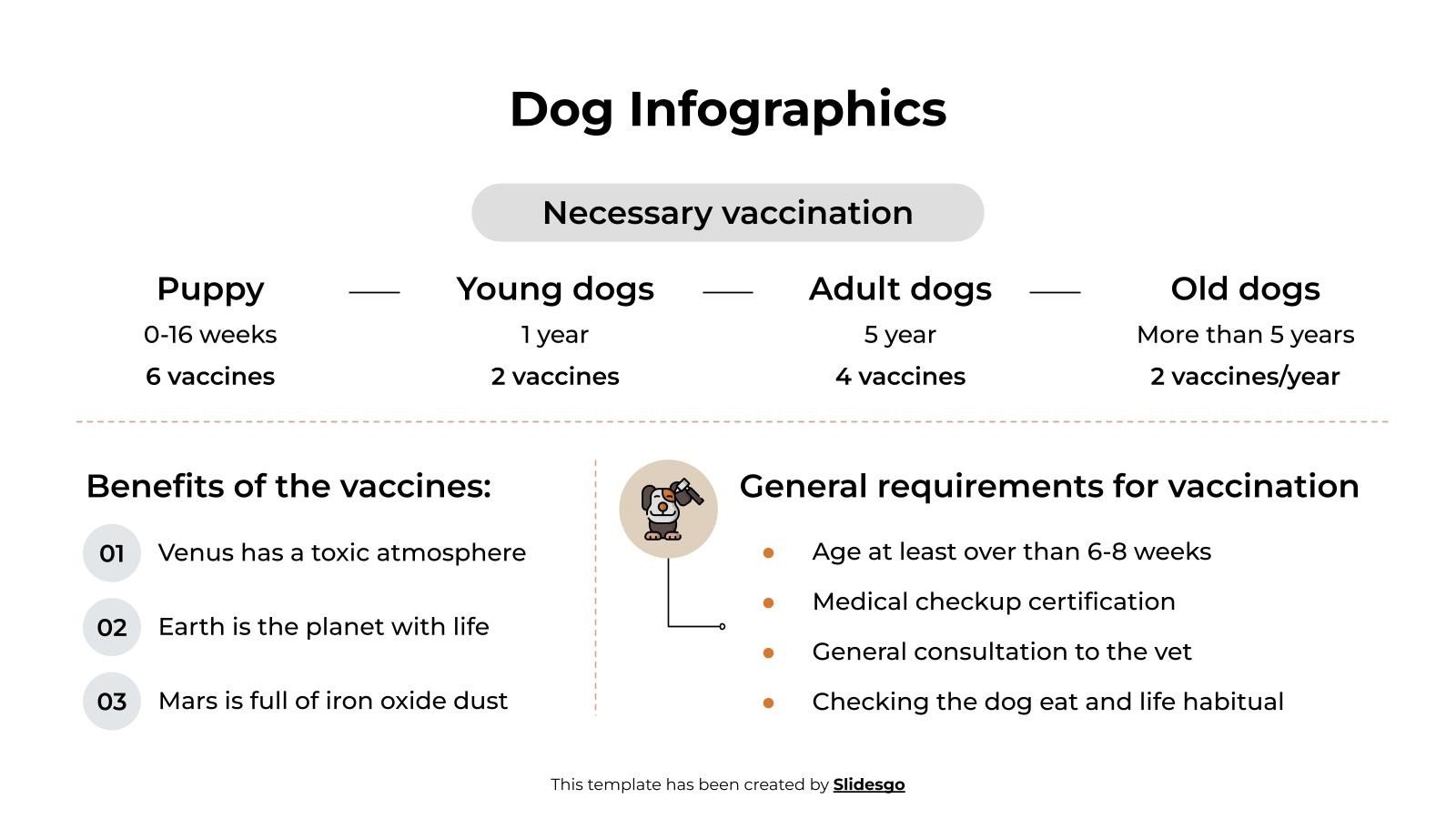 Dog Infographics

Necessary vaccination

Puppy
0-16 weeks
6 vaccines

Young dogs
1 year
2 vaccines

Adult dogs
5 year
4 vaccines

Old dogs
More than 5 years
2 vaccines/year

Benefits of the vaccines:

01 Venus has a toxic atmosphere

02 Earth is the planet with life

03 Mars is full of iron oxide dust

General requirements for vaccination

- Age at least over than 6-8 weeks
- Medical checkup certification
- General consultation to the vet
- Checking the dog eat and life habitual

This template has been created by Slidesgo